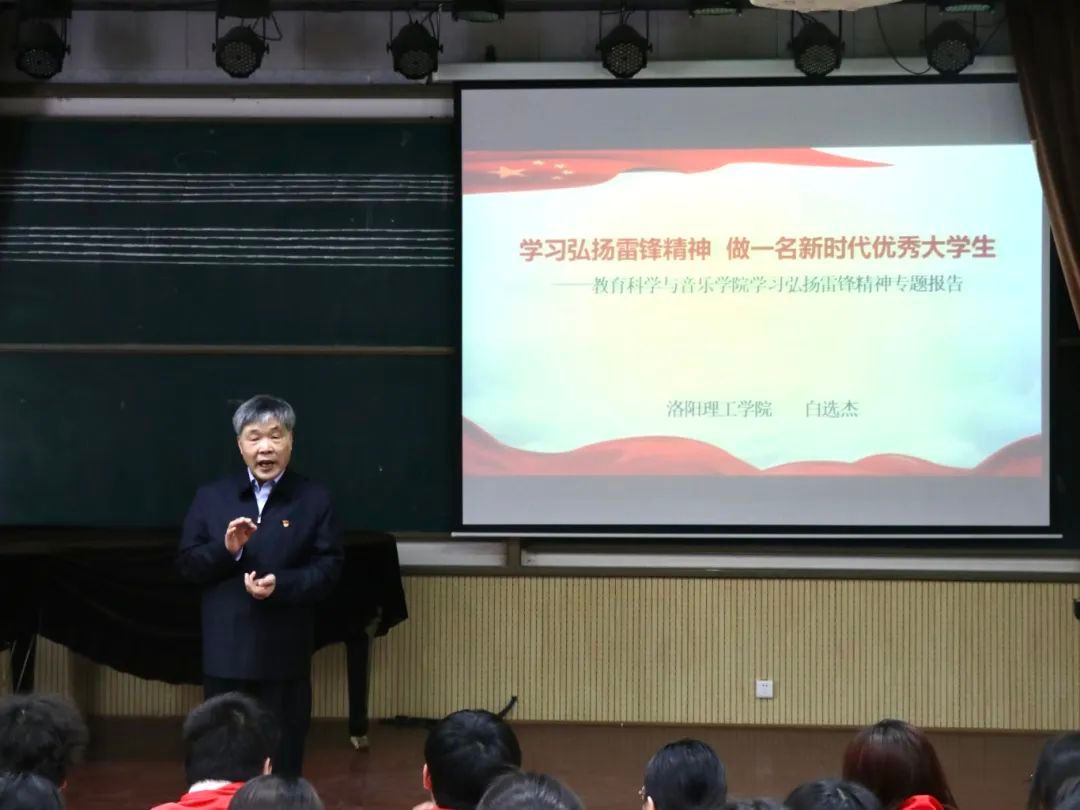 学习弘扬雷锋精神　做一名新时代优秀大学生

——教育科学与音乐学院学习弘扬雷锋精神专题报告

洛阳理工学院　　白选杰